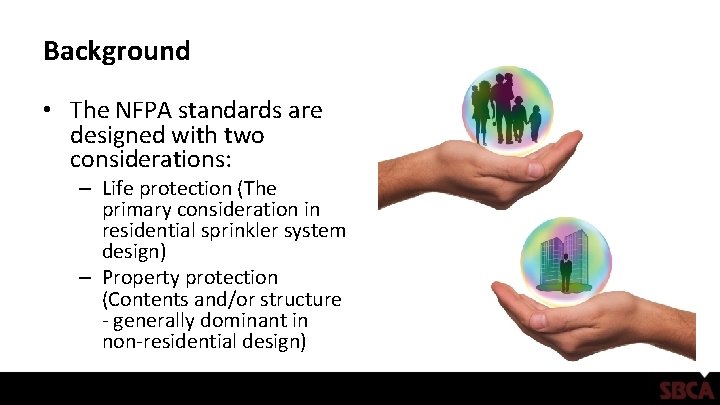 Background

• The NFPA standards are designed with two considerations:
  – Life protection (The primary consideration in residential sprinkler system design)
  – Property protection (Contents and/or structure - generally dominant in non-residential design)

SBCA